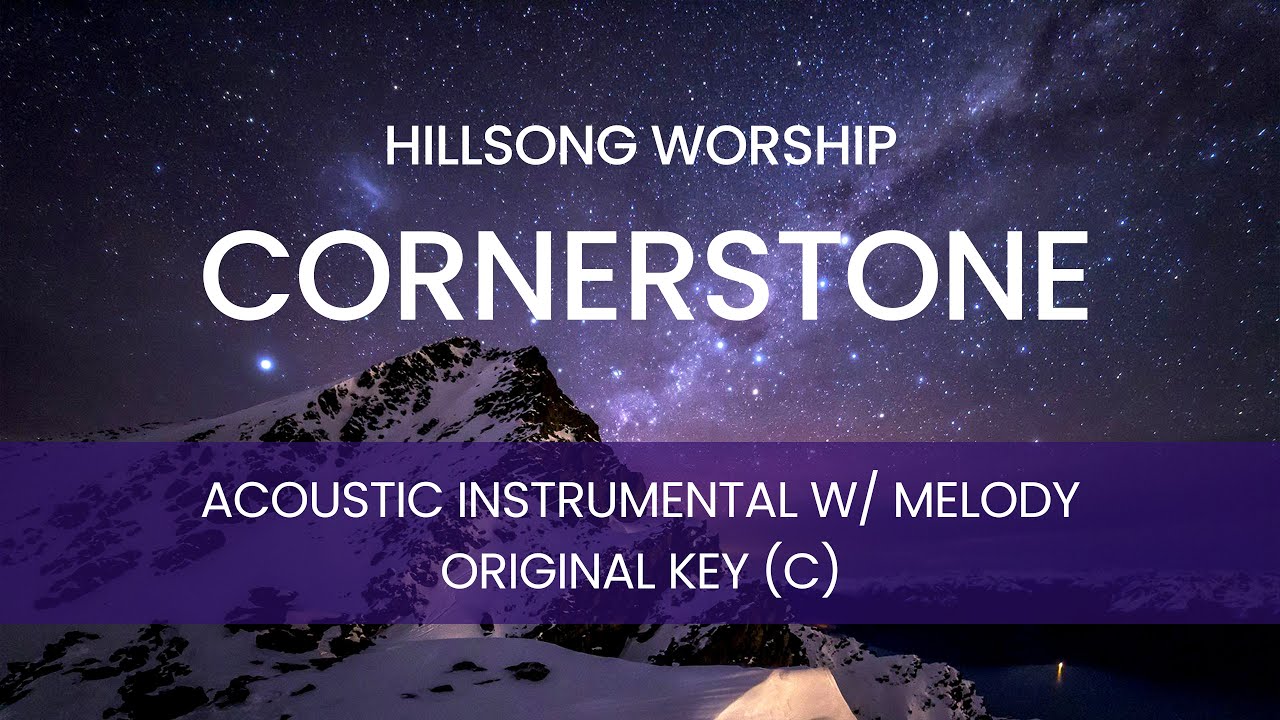 HILLSONG WORSHIP

CORNERSTONE

ACOUSTIC INSTRUMENTAL W/ MELODY
ORIGINAL KEY (C)